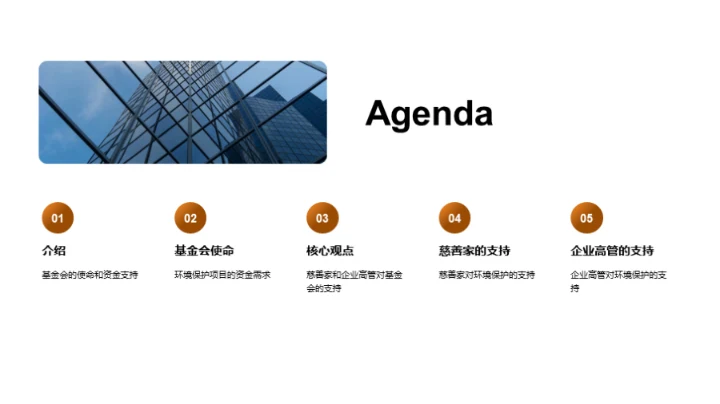 Agenda

01
介绍
基金会的使命和资金支持

02
基金会使命
环境保护项目的资金需求

03
核心观点
慈善家和企业高管对基金会的支持

04
慈善家的支持
慈善家对环境保护的支持

05
企业高管的支持
企业高管对环境保护的支持